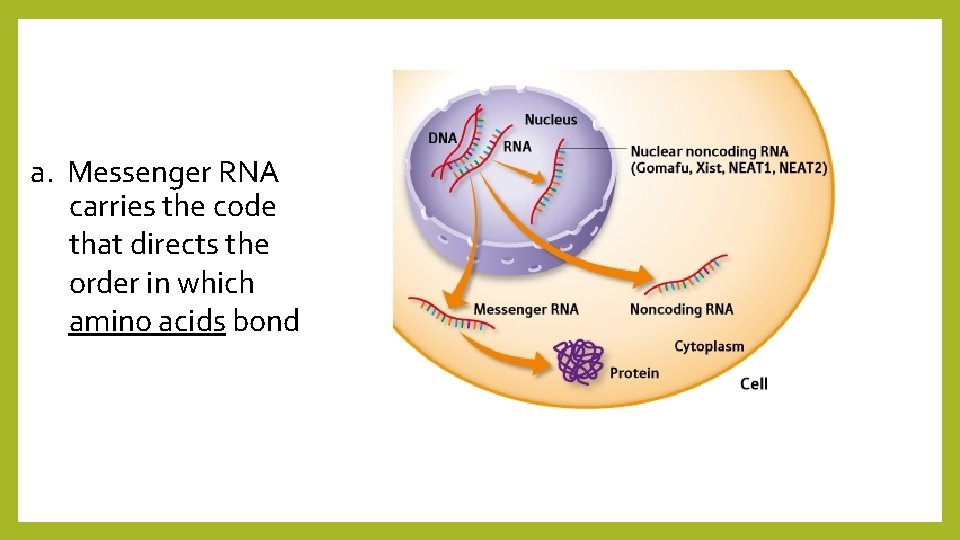 a. Messenger RNA carries the code that directs the order in which amino acids bond

Nucleus

DNA

RNA

Nuclear noncoding RNA (Gomafu, Xist, NEAT1, NEAT2)

Messenger RNA

Noncoding RNA

Cytoplasm

Protein

Cell